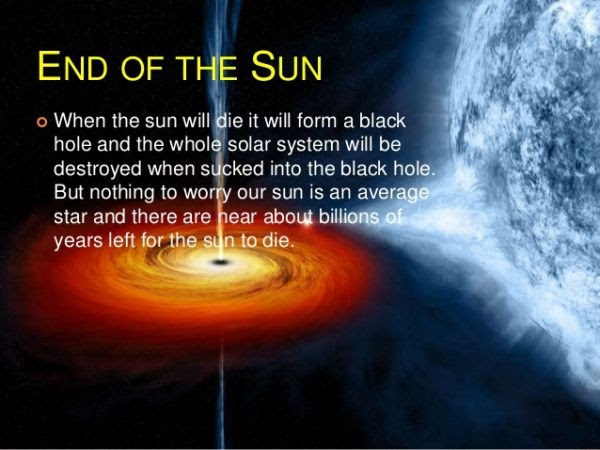 END OF THE SUN

When the sun will die it will form a black hole and the whole solar system will be destroyed when sucked into the black hole. But nothing to worry our sun is an average star and there are near about billions of years left for the sun to die.